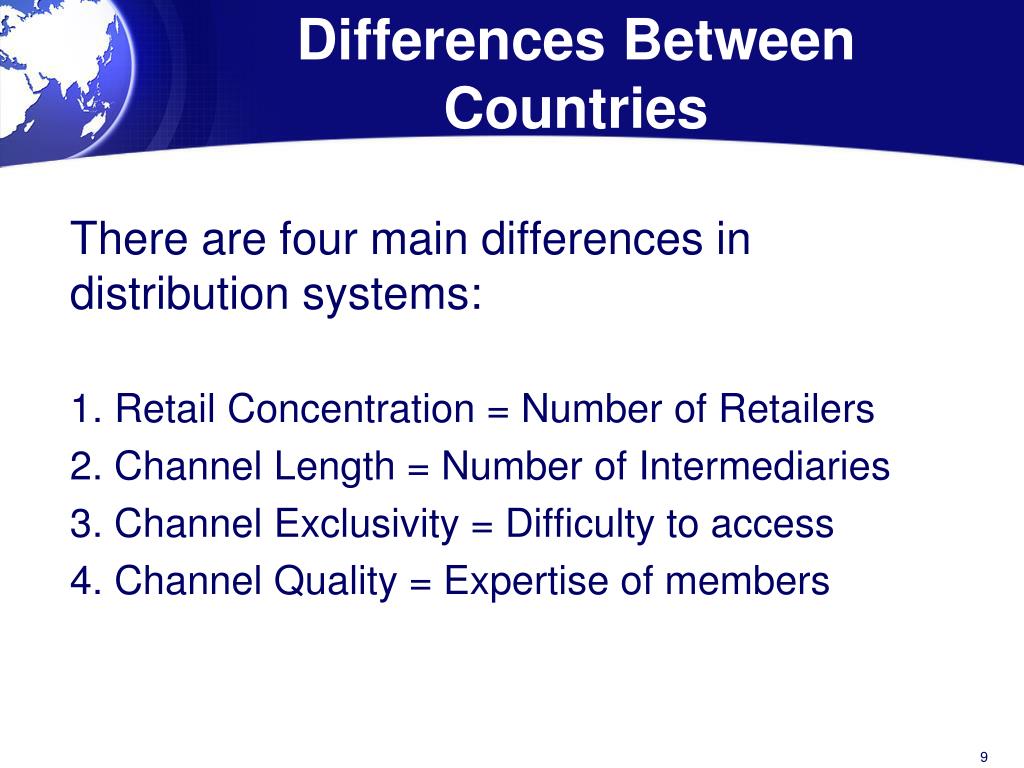 Differences Between Countries

There are four main differences in distribution systems:

1. Retail Concentration = Number of Retailers
2. Channel Length = Number of Intermediaries
3. Channel Exclusivity = Difficulty to access
4. Channel Quality = Expertise of members

9